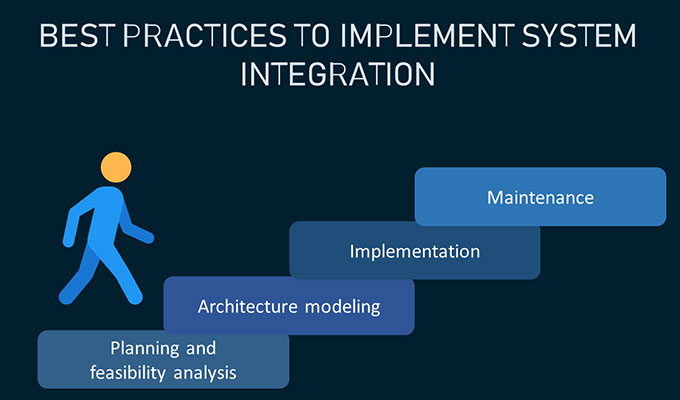 BEST PRACTICES TO IMPLEMENT SYSTEM INTEGRATION

Maintenance

Implementation

Architecture modeling

Planning and feasibility analysis